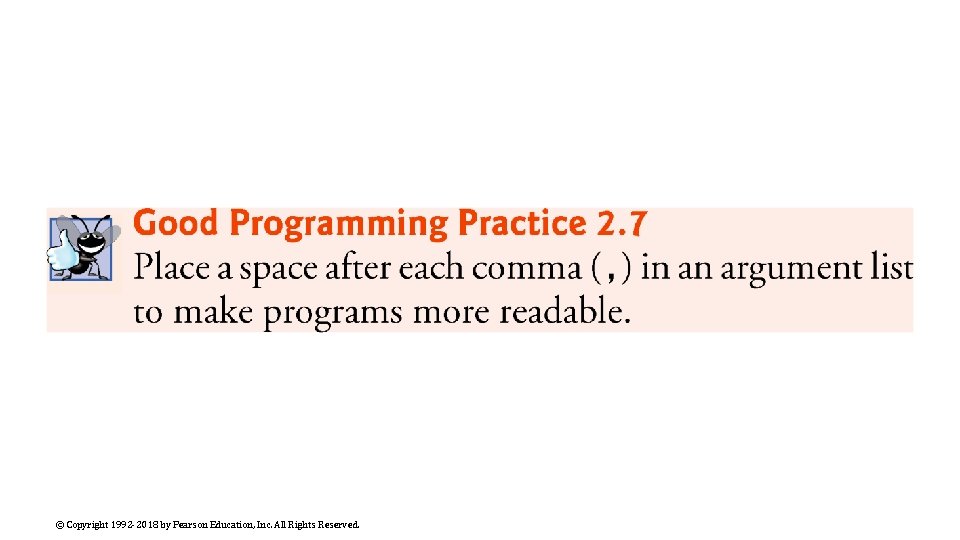 Good Programming Practice 2.7
Place a space after each comma (,) in an argument list to make programs more readable.

© Copyright 1992-2018 by Pearson Education, Inc. All Rights Reserved.